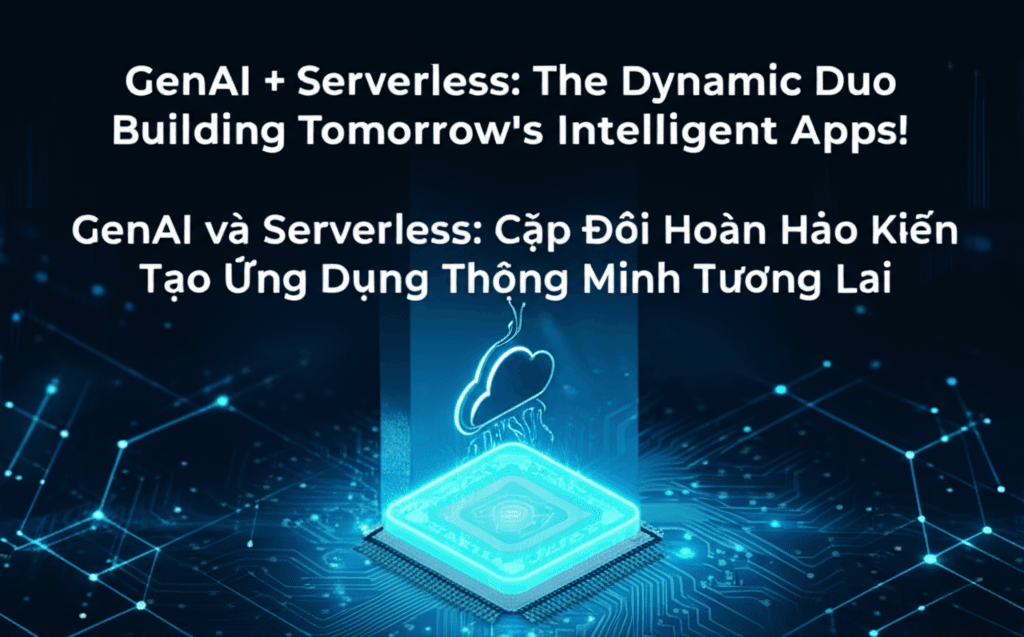 GenAI + Serverless: The Dynamic Duo Building Tomorrow's Intelligent Apps!

GenAI và Serverless: Cặp Đôi Hoàn Hảo Kiến Tạo Ứng Dụng Thông Minh Tương Lai